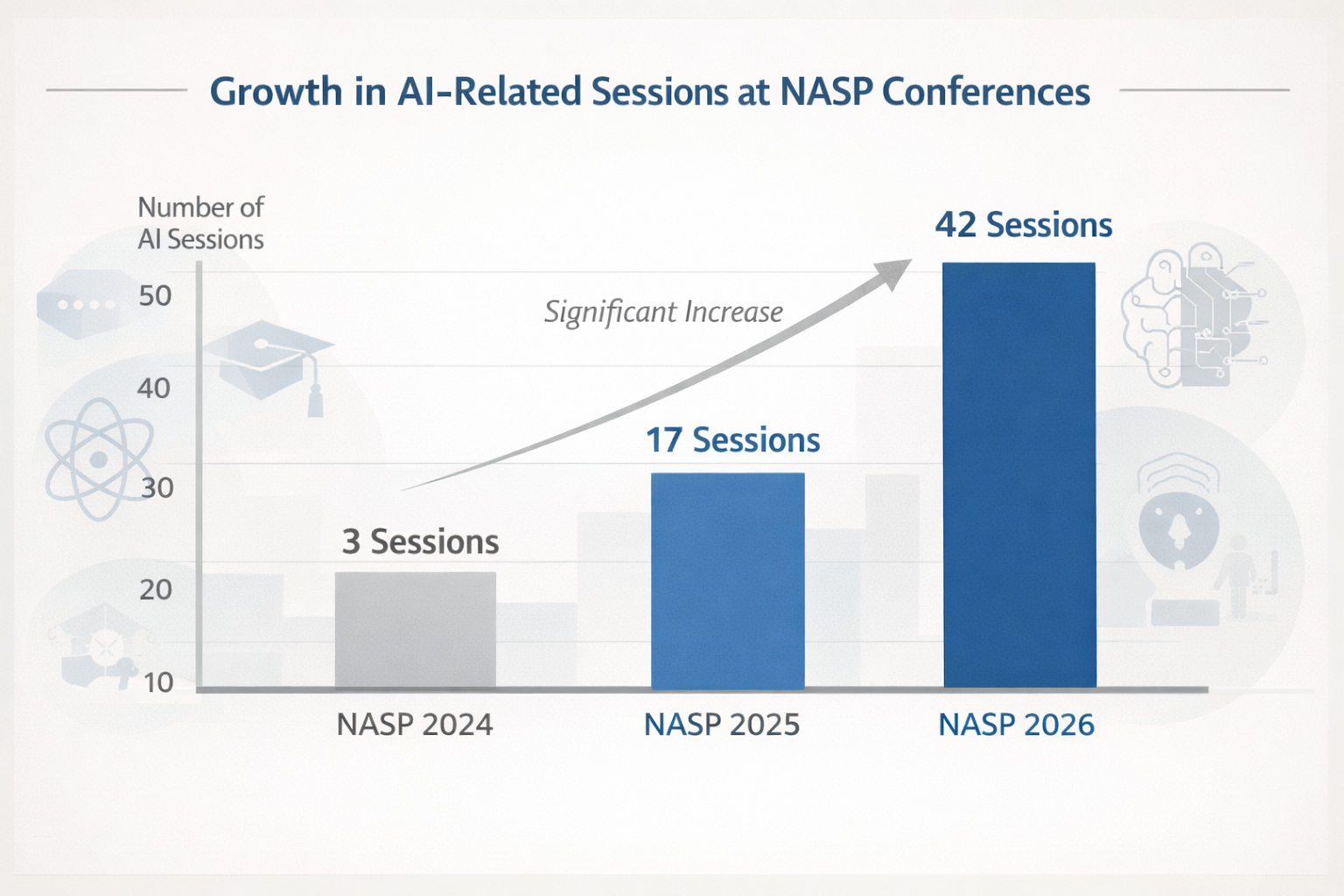 Growth in AI-Related Sessions at NASP Conferences

Number of AI Sessions

50
40
30
20
10

Significant Increase

3 Sessions
17 Sessions
42 Sessions

NASP 2024
NASP 2025
NASP 2026